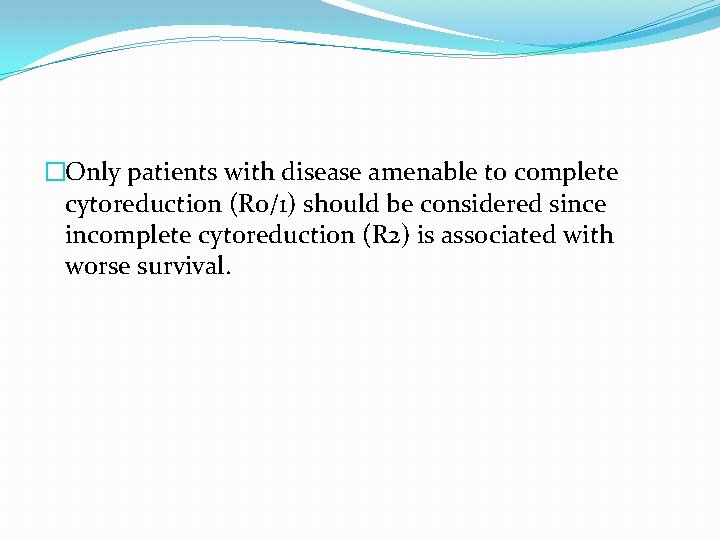 □Only patients with disease amenable to complete cytoreduction (R0/1) should be considered since incomplete cytoreduction (R2) is associated with worse survival.